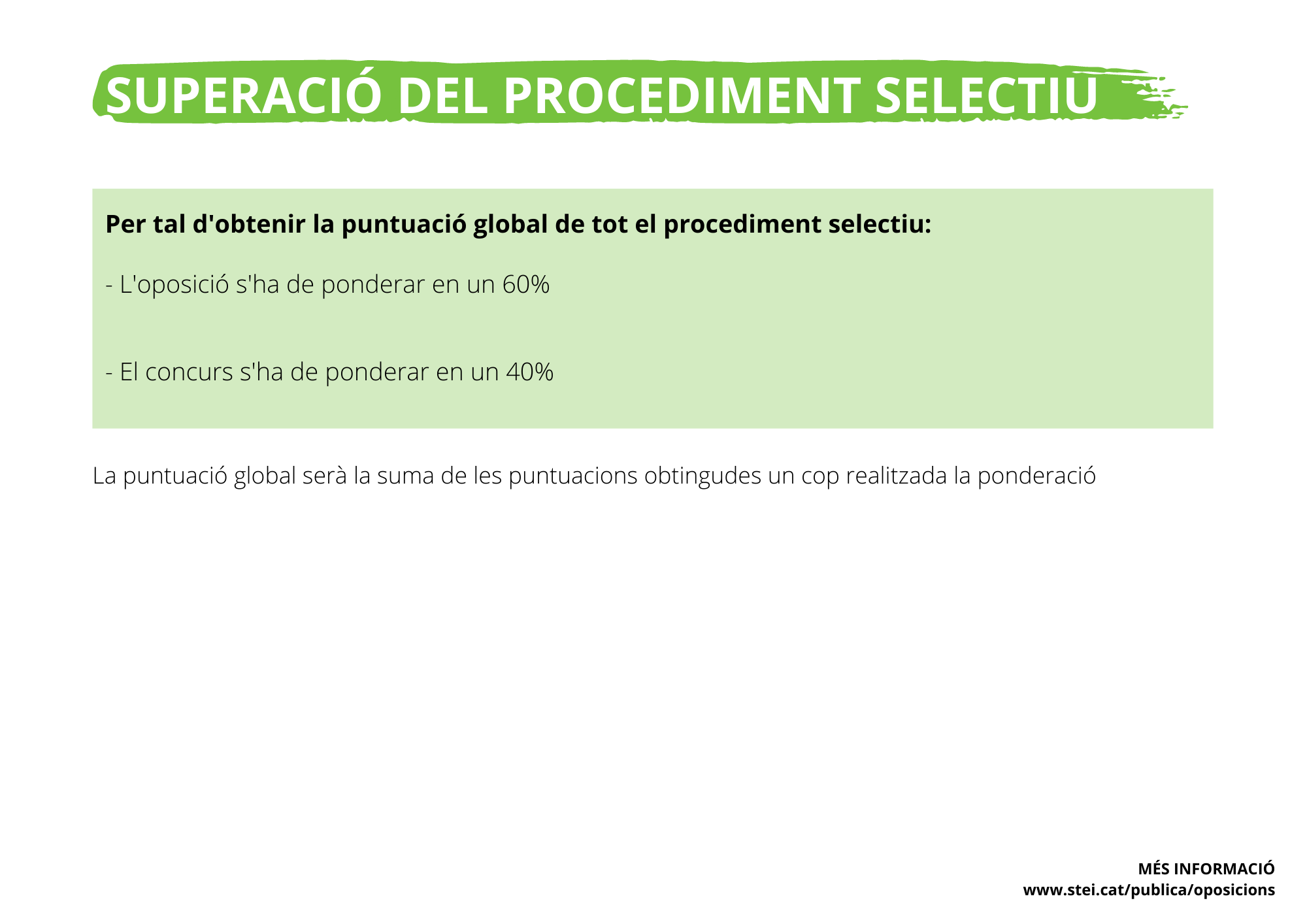 SUPERACIÓ DEL PROCEDIMENT SELECTIU

Per tal d'obtenir la puntuació global de tot el procediment selectiu:

- L'oposició s'ha de ponderar en un 60%

- El concurs s'ha de ponderar en un 40%

La puntuació global serà la suma de les puntuacions obtingudes un cop realitzada la ponderació

MÉS INFORMACIÓ
www.stei.cat/publica/oposicions